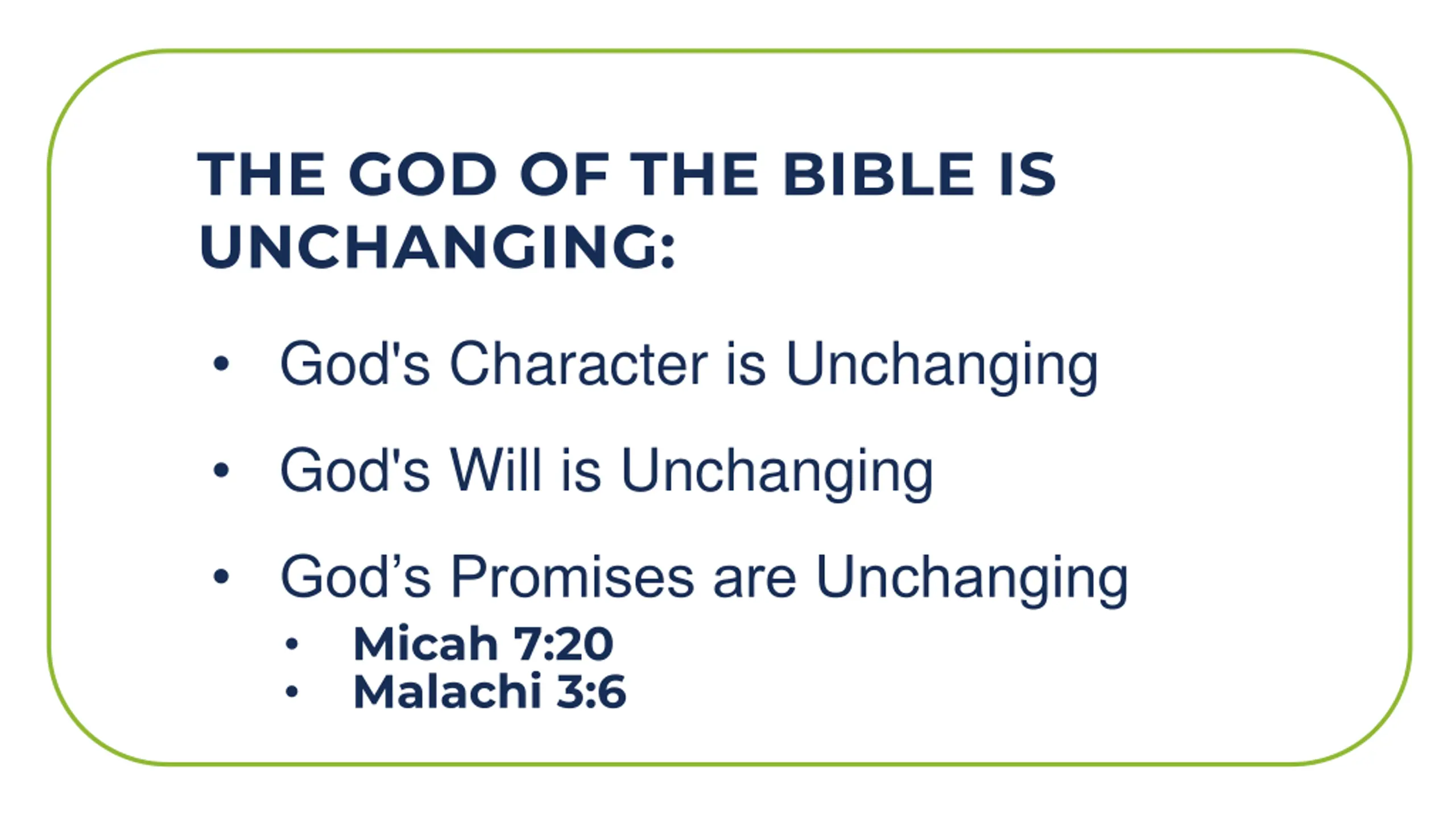 THE GOD OF THE BIBLE IS UNCHANGING:

• God's Character is Unchanging

• God's Will is Unchanging

• God’s Promises are Unchanging
  • Micah 7:20
  • Malachi 3:6